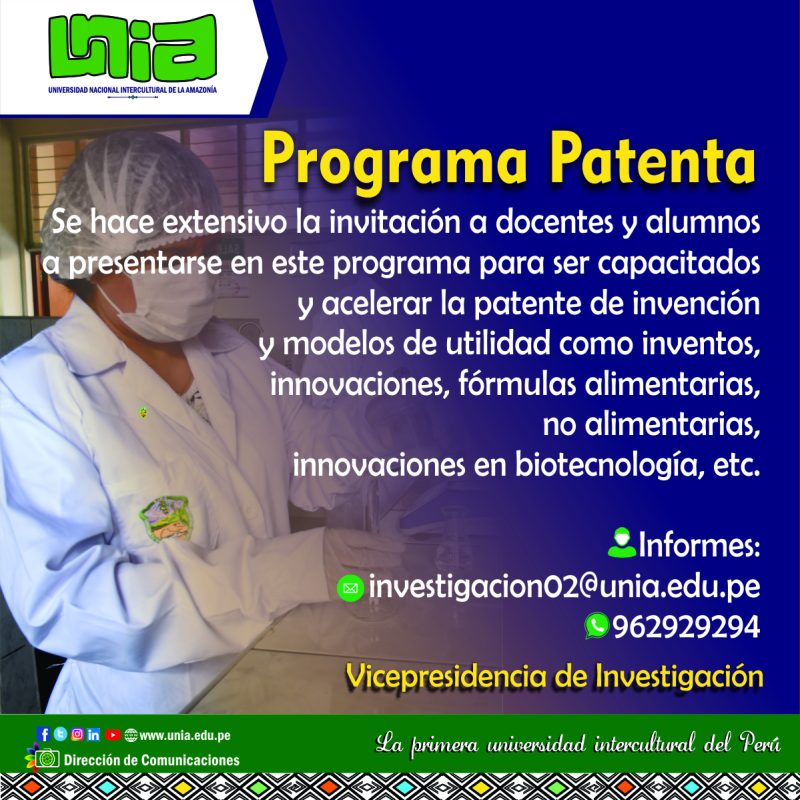 UNIA
UNIVERSIDAD NACIONAL INTERCULTURAL DE LA AMAZONÍA

Programa Patenta

Se hace extensivo la invitación a docentes y alumnos a presentarse en este programa para ser capacitados y acelerar la patente de invención y modelos de utilidad como inventos, innovaciones, fórmulas alimentarias, no alimentarias, innovaciones en biotecnología, etc.

Informes:
investigacion02@unia.edu.pe
962929294

Vicepresidencia de Investigación

www.unia.edu.pe
Dirección de Comunicaciones

La primera universidad intercultural del Perú